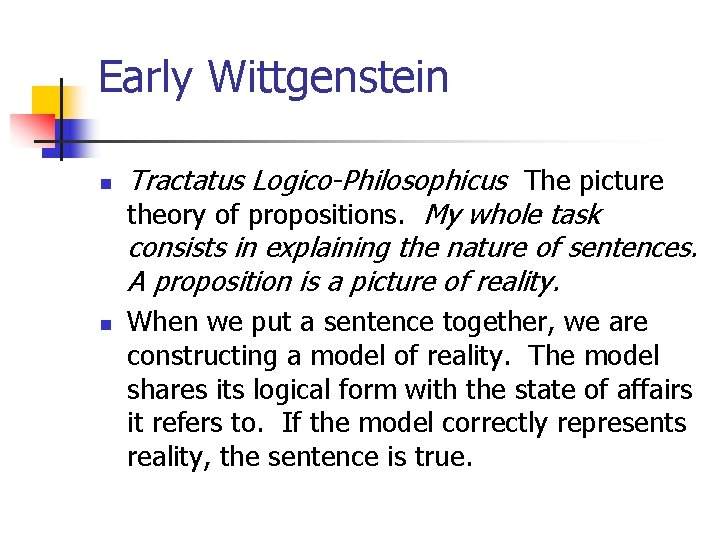 Early Wittgenstein

- Tractatus Logico-Philosophicus The picture theory of propositions. My whole task consists in explaining the nature of sentences. A proposition is a picture of reality.
- When we put a sentence together, we are constructing a model of reality. The model shares its logical form with the state of affairs it refers to. If the model correctly represents reality, the sentence is true.